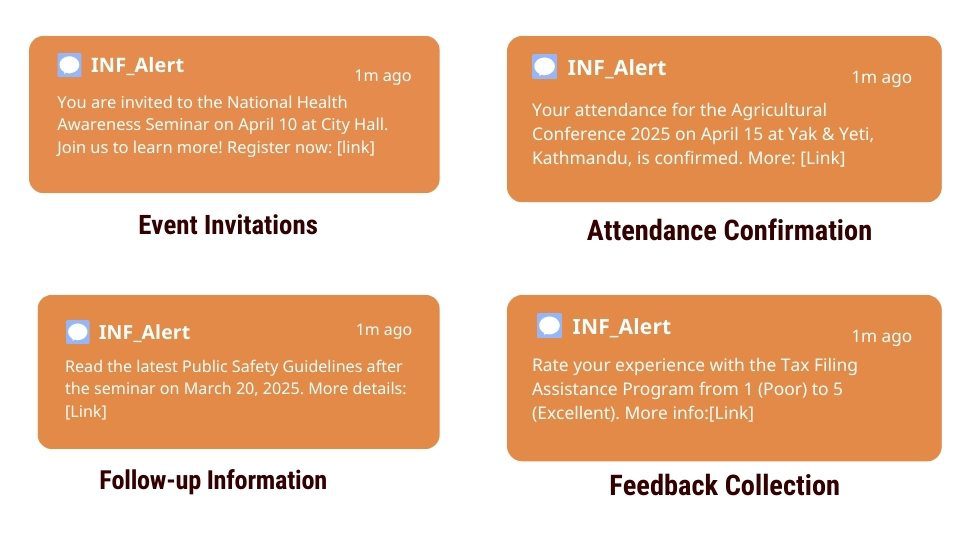 INF_Alert
1m ago
You are invited to the National Health Awareness Seminar on April 10 at City Hall. Join us to learn more! Register now: [link]

Event Invitations

INF_Alert
1m ago
Your attendance for the Agricultural Conference 2025 on April 15 at Yak & Yeti, Kathmandu, is confirmed. More: [Link]

Attendance Confirmation

INF_Alert
1m ago
Read the latest Public Safety Guidelines after the seminar on March 20, 2025. More details: [Link]

Follow-up Information

INF_Alert
1m ago
Rate your experience with the Tax Filing Assistance Program from 1 (Poor) to 5 (Excellent). More info:[Link]

Feedback Collection